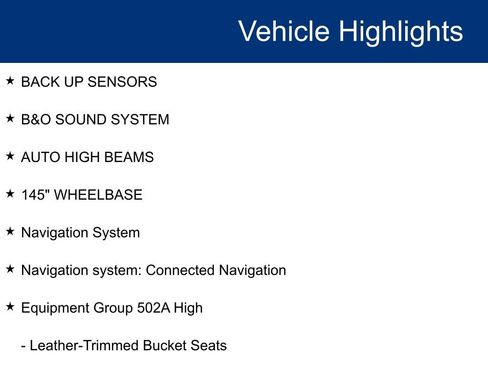 Vehicle Highlights

★ BACK UP SENSORS

★ B&O SOUND SYSTEM

★ AUTO HIGH BEAMS

★ 145" WHEELBASE

★ Navigation System

★ Navigation system: Connected Navigation

★ Equipment Group 502A High

- Leather-Trimmed Bucket Seats